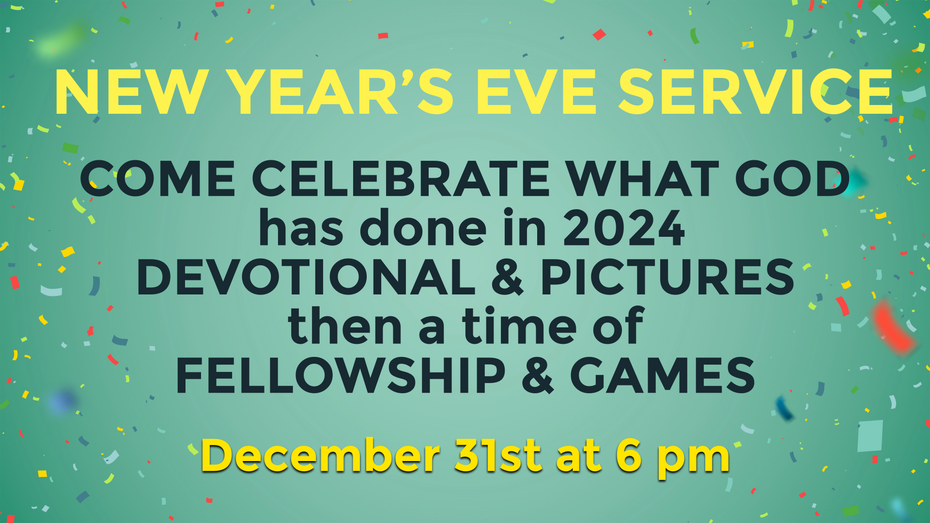 NEW YEAR'S EVE SERVICE

COME CELEBRATE WHAT GOD has done in 2024
DEVOTIONAL & PICTURES
then a time of
FELLOWSHIP & GAMES

December 31st at 6 pm